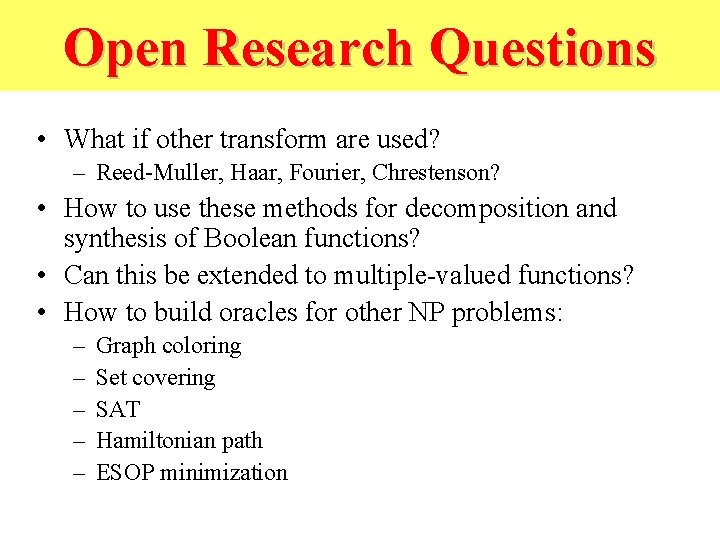 Open Research Questions

• What if other transform are used?
– Reed-Muller, Haar, Fourier, Chrestenson?
• How to use these methods for decomposition and synthesis of Boolean functions?
• Can this be extended to multiple-valued functions?
• How to build oracles for other NP problems:
– Graph coloring
– Set covering
– SAT
– Hamiltonian path
– ESOP minimization